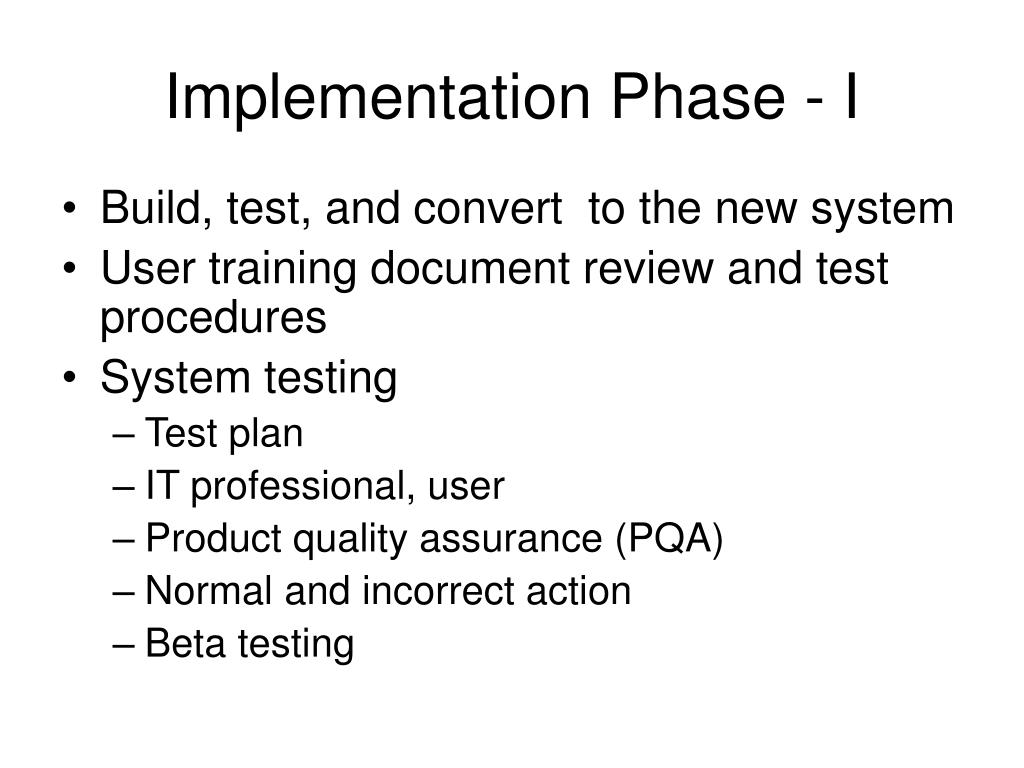 Implementation Phase - I

• Build, test, and convert to the new system
• User training document review and test procedures
• System testing
– Test plan
– IT professional, user
– Product quality assurance (PQA)
– Normal and incorrect action
– Beta testing